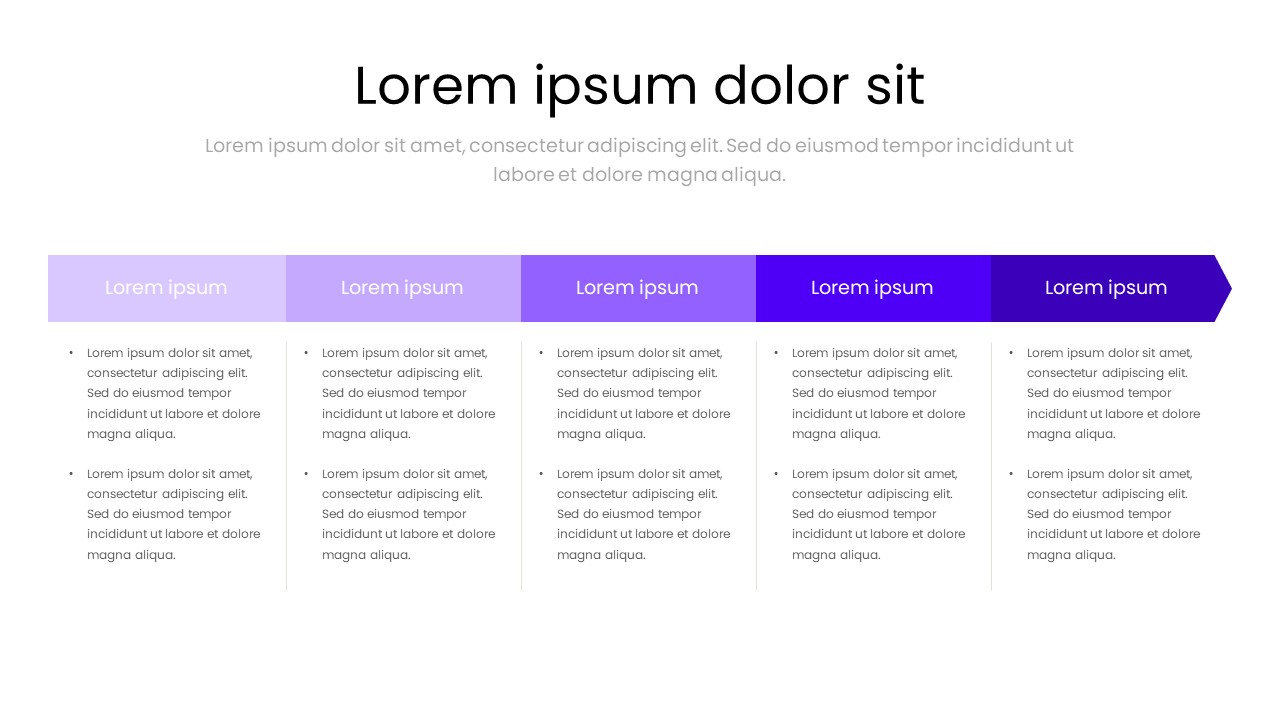 Lorem ipsum dolor sit

Lorem ipsum dolor sit amet, consectetur adipiscing elit. Sed do eiusmod tempor incididunt ut labore et dolore magna aliqua.

Lorem ipsum

• Lorem ipsum dolor sit amet, consectetur adipiscing elit. Sed do eiusmod tempor incididunt ut labore et dolore magna aliqua.

• Lorem ipsum dolor sit amet, consectetur adipiscing elit. Sed do eiusmod tempor incididunt ut labore et dolore magna aliqua.

Lorem ipsum

• Lorem ipsum dolor sit amet, consectetur adipiscing elit. Sed do eiusmod tempor incididunt ut labore et dolore magna aliqua.

• Lorem ipsum dolor sit amet, consectetur adipiscing elit. Sed do eiusmod tempor incididunt ut labore et dolore magna aliqua.

Lorem ipsum

• Lorem ipsum dolor sit amet, consectetur adipiscing elit. Sed do eiusmod tempor incididunt ut labore et dolore magna aliqua.

• Lorem ipsum dolor sit amet, consectetur adipiscing elit. Sed do eiusmod tempor incididunt ut labore et dolore magna aliqua.

Lorem ipsum

• Lorem ipsum dolor sit amet, consectetur adipiscing elit. Sed do eiusmod tempor incididunt ut labore et dolore magna aliqua.

• Lorem ipsum dolor sit amet, consectetur adipiscing elit. Sed do eiusmod tempor incididunt ut labore et dolore magna aliqua.

Lorem ipsum

• Lorem ipsum dolor sit amet, consectetur adipiscing elit. Sed do eiusmod tempor incididunt ut labore et dolore magna aliqua.

• Lorem ipsum dolor sit amet, consectetur adipiscing elit. Sed do eiusmod tempor incididunt ut labore et dolore magna aliqua.